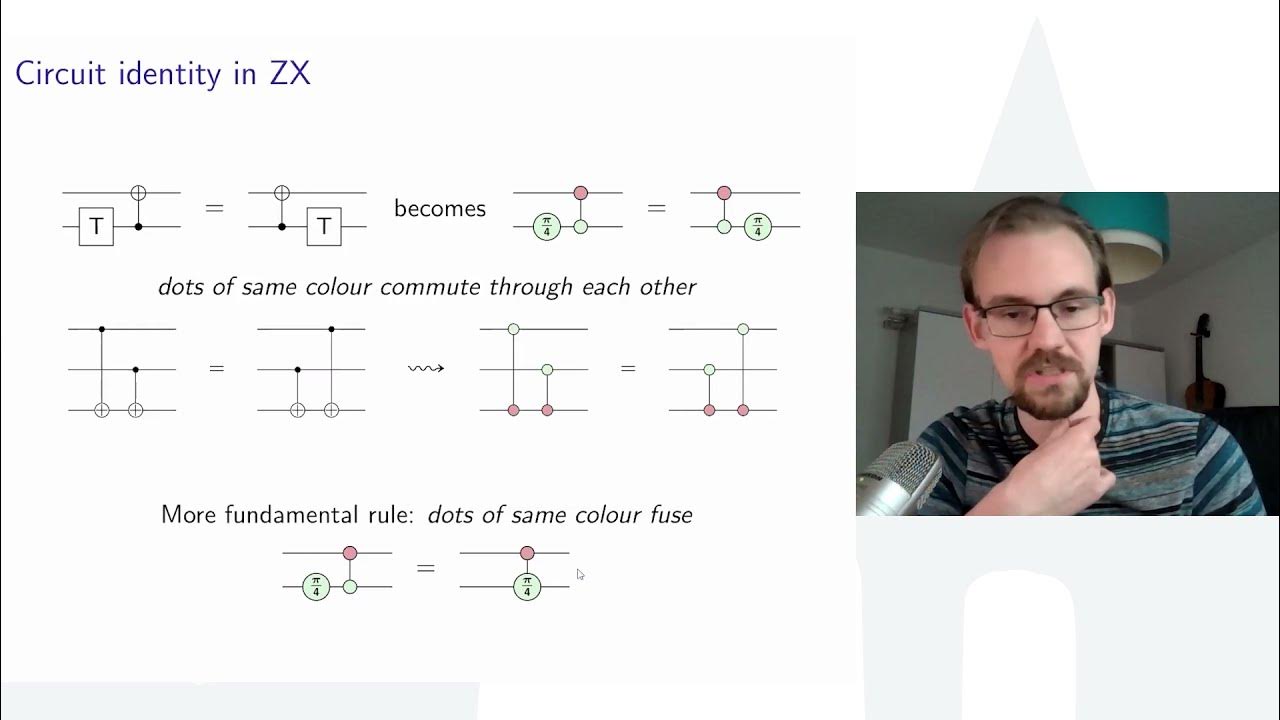 Circuit identity in ZX

T = T becomes $\frac{\pi}{4}$ = $\frac{\pi}{4}$

dots of same colour commute through each other

= ⇝ =

More fundamental rule: dots of same colour fuse

$\frac{\pi}{4}$ = $\frac{\pi}{4}$